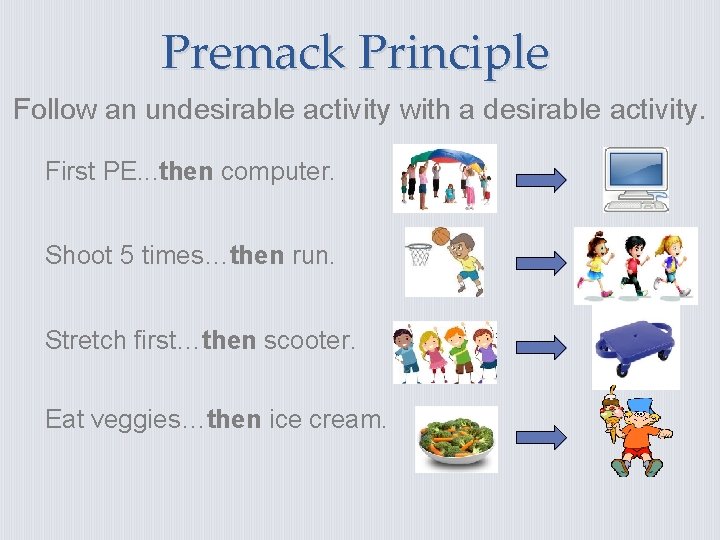 Premack Principle

Follow an undesirable activity with a desirable activity.

First PE...then computer.

Shoot 5 times…then run.

Stretch first…then scooter.

Eat veggies…then ice cream.